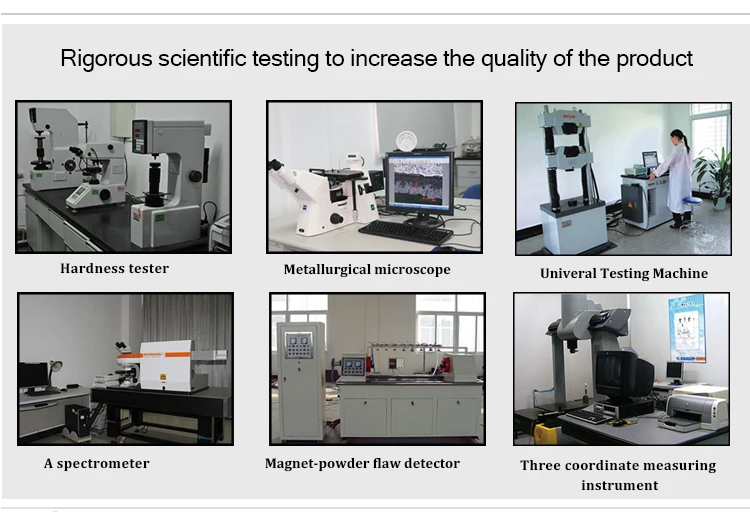 Rigorous scientific testing to increase the quality of the product

Hardness tester

Metallurgical microscope

Univeral Testing Machine

A spectrometer

Magnet-powder flaw detector

Three coordinate measuring instrument